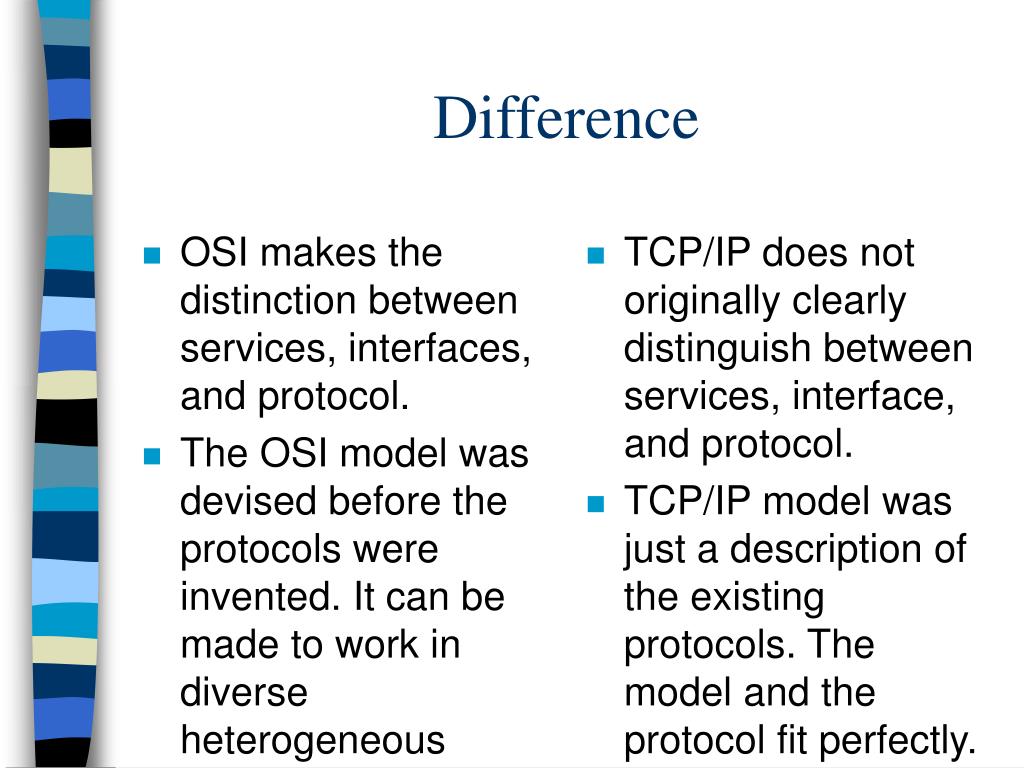 Difference

- OSI makes the distinction between services, interfaces, and protocol.
- The OSI model was devised before the protocols were invented. It can be made to work in diverse heterogeneous

- TCP/IP does not originally clearly distinguish between services, interface, and protocol.
- TCP/IP model was just a description of the existing protocols. The model and the protocol fit perfectly.